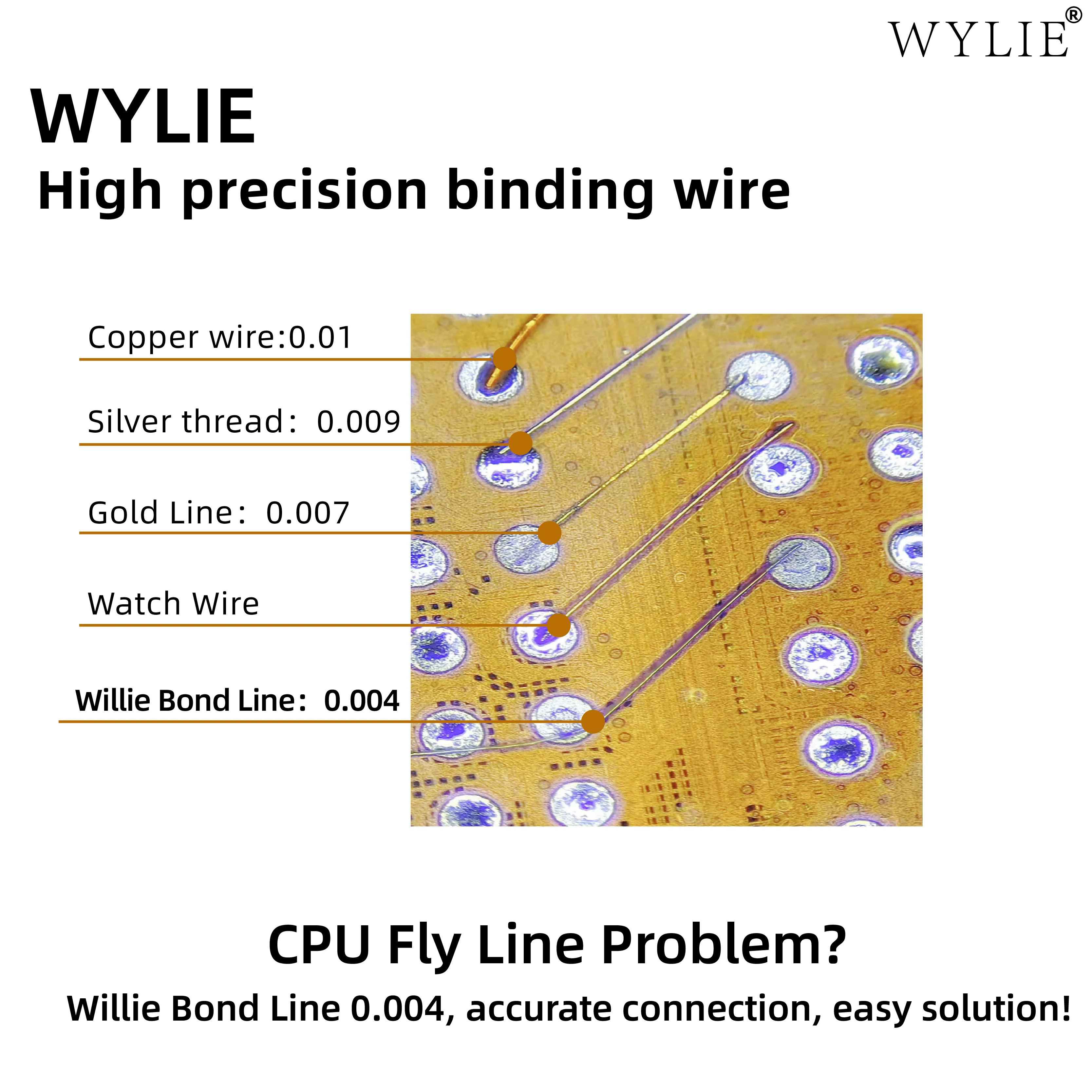 WYLIE®

WYLIE
High precision binding wire

Copper wire:0.01

Silver thread： 0.009

Gold Line： 0.007

Watch Wire

Willie Bond Line： 0.004

CPU Fly Line Problem?
Willie Bond Line 0.004, accurate connection, easy solution!